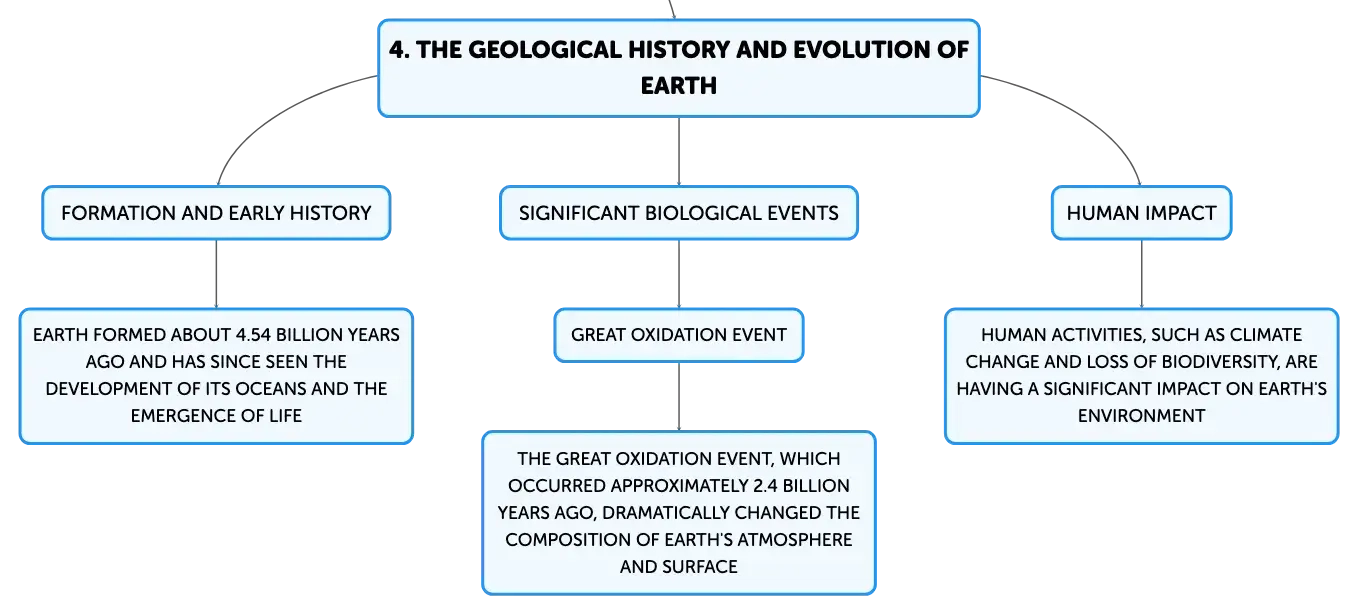 4. THE GEOLOGICAL HISTORY AND EVOLUTION OF EARTH

FORMATION AND EARLY HISTORY

EARTH FORMED ABOUT 4.54 BILLION YEARS AGO AND HAS SINCE SEEN THE DEVELOPMENT OF ITS OCEANS AND THE EMERGENCE OF LIFE

SIGNIFICANT BIOLOGICAL EVENTS

GREAT OXIDATION EVENT

THE GREAT OXIDATION EVENT, WHICH OCCURRED APPROXIMATELY 2.4 BILLION YEARS AGO, DRAMATICALLY CHANGED THE COMPOSITION OF EARTH'S ATMOSPHERE AND SURFACE

HUMAN IMPACT

HUMAN ACTIVITIES, SUCH AS CLIMATE CHANGE AND LOSS OF BIODIVERSITY, ARE HAVING A SIGNIFICANT IMPACT ON EARTH'S ENVIRONMENT